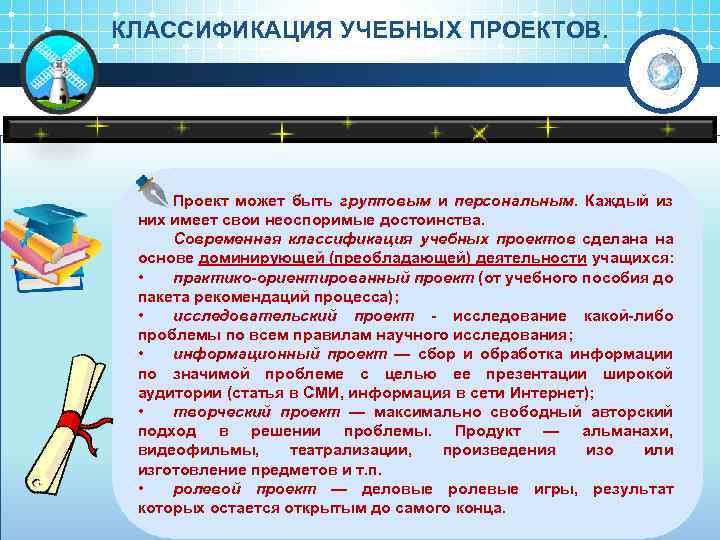 КЛАССИФИКАЦИЯ УЧЕБНЫХ ПРОЕКТОВ.

Проект может быть групповым и персональным. Каждый из них имеет свои неоспоримые достоинства.

Современная классификация учебных проектов сделана на основе доминирующей (преобладающей) деятельности учащихся:

• практико-ориентированный проект (от учебного пособия до пакета рекомендаций процесса);

• исследовательский проект - исследование какой-либо проблемы по всем правилам научного исследования;

• информационный проект — сбор и обработка информации по значимой проблеме с целью ее презентации широкой аудитории (статья в СМИ, информация в сети Интернет);

• творческий проект — максимально свободный авторский подход в решении проблемы. Продукт — альманахи, видеофильмы, театрализации, произведения изо или изготовление предметов и т.п.

• ролевой проект — деловые ролевые игры, результат которых остается открытым до самого конца.